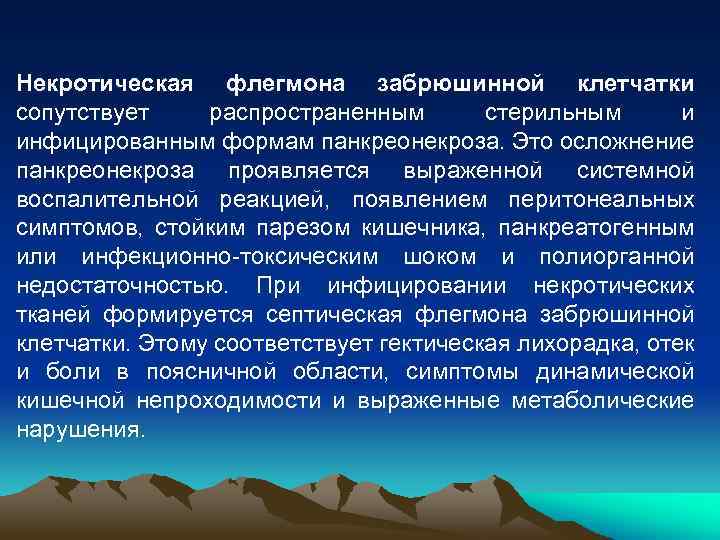 Некротическая флегмона забрюшинной клетчатки сопутствует распространенным стерильным и инфицированным формам панкреонекроза. Это осложнение панкреонекроза проявляется выраженной системной воспалительной реакцией, появлением перитонеальных симптомов, стойким парезом кишечника, панкреатогенным или инфекционно-токсическим шоком и полиорганной недостаточностью. При инфицировании некротических тканей формируется септическая флегмона забрюшинной клетчатки. Этому соответствует гектическая лихорадка, отек и боли в поясничной области, симптомы динамической кишечной непроходимости и выраженные метаболические нарушения.